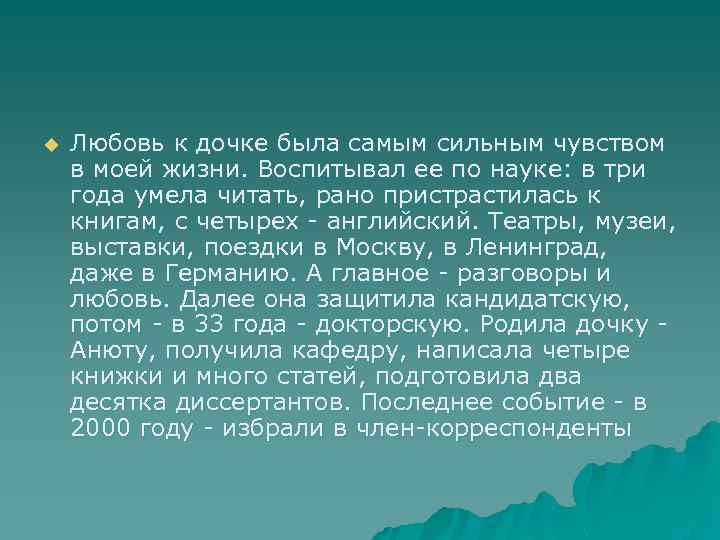 Любовь к дочке была самым сильным чувством в моей жизни. Воспитывал ее по науке: в три года умела читать, рано пристрастилась к книгам, с четырех - английский. Театры, музеи, выставки, поездки в Москву, в Ленинград, даже в Германию. А главное - разговоры и любовь. Далее она защитила кандидатскую, потом - в 33 года - докторскую. Родила дочку - Анюту, получила кафедру, написала четыре книжки и много статей, подготовила два десятка диссертантов. Последнее событие - в 2000 году - избрали в член-корреспонденты